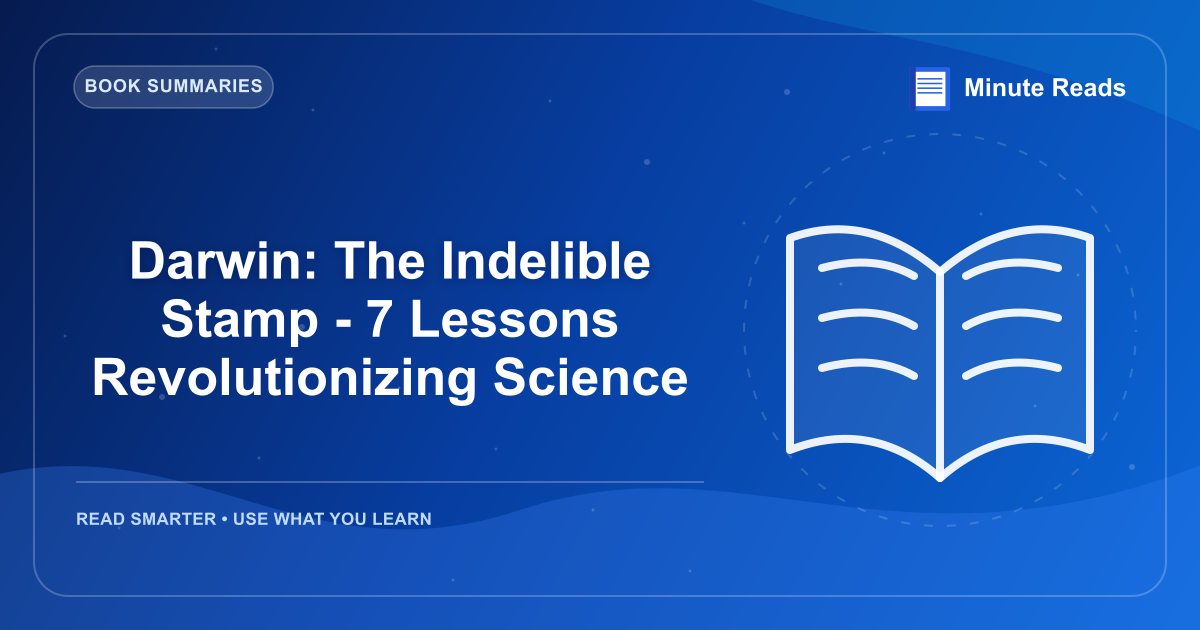 BOOK SUMMARIES

Minute Reads

Darwin: The Indelible Stamp - 7 Lessons Revolutionizing Science

READ SMARTER • USE WHAT YOU LEARN